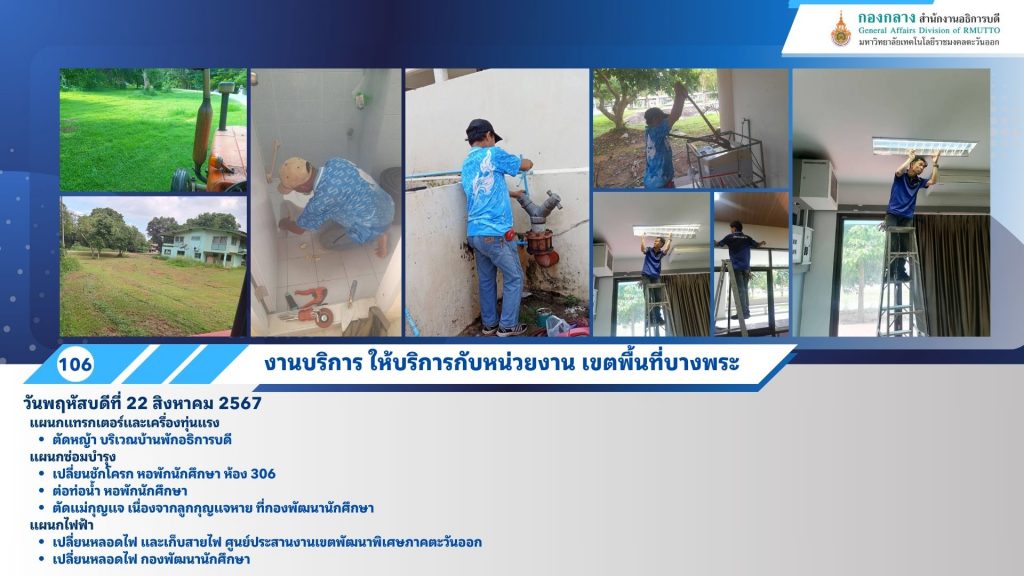 กองกลาง สำนักงานอธิการบดี
General Affairs Division of RMUTTO
มหาวิทยาลัยเทคโนโลยีราชมงคลตะวันออก

106

งานบริการ ให้บริการกับหน่วยงาน เขตพื้นที่บางพระ

วันพฤหัสบดีที่ 22 สิงหาคม 2567

แผนกแทรกเตอร์และเครื่องทุ่นแรง
• ตัดหญ้า บริเวณบ้านพักอธิการบดี

แผนกซ่อมบำรุง
• เปลี่ยนชักโครก หอพักนักศึกษา ห้อง 306
• ต่อท่อน้ำ หอพักนักศึกษา
• ตัดแม่กุญแจ เนื่องจากลูกกุญแจหาย ที่กองพัฒนานักศึกษา

แผนกไฟฟ้า
• เปลี่ยนหลอดไฟ และเก็บสายไฟ ศูนย์ประสานงานเขตพัฒนาพิเศษภาคตะวันออก
• เปลี่ยนหลอดไฟ กองพัฒนานักศึกษา